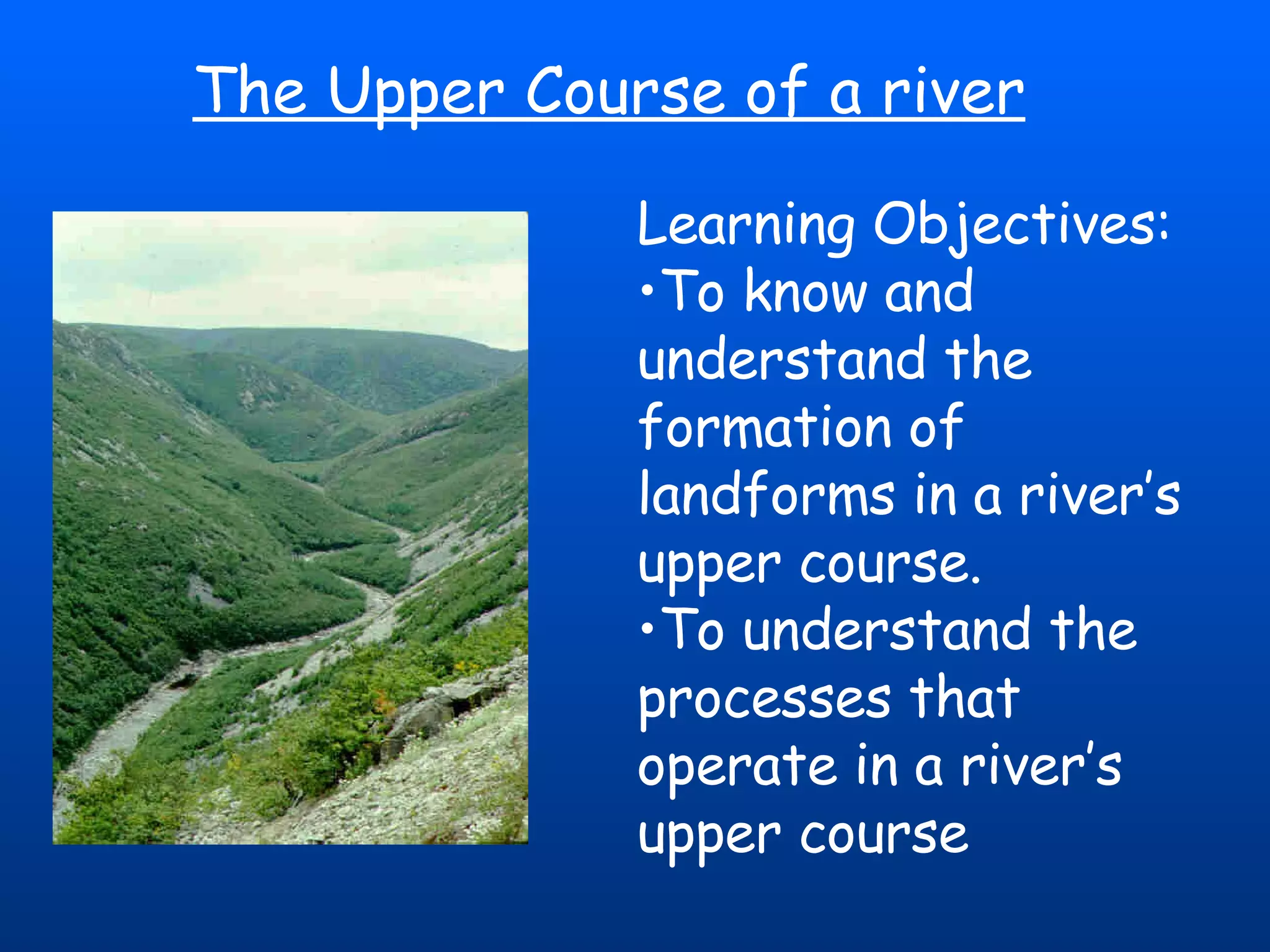 The Upper Course of a river

Learning Objectives:
•To know and understand the formation of landforms in a river's upper course.
•To understand the processes that operate in a river's upper course